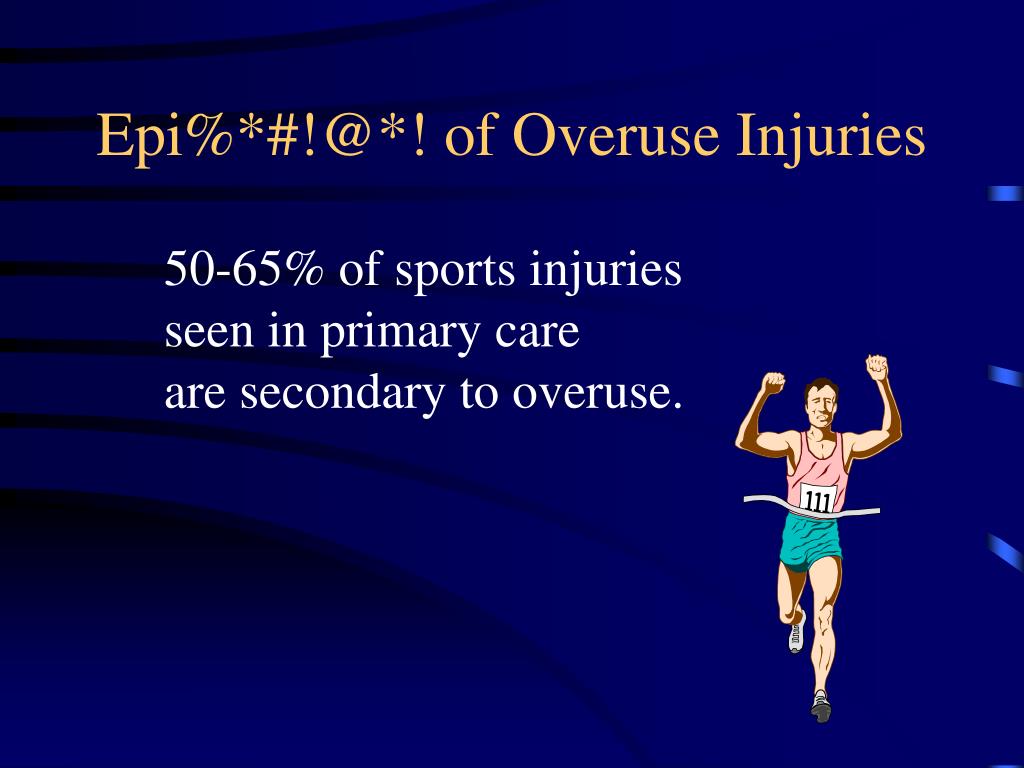 Epi%*#!@*! of Overuse Injuries

50-65% of sports injuries seen in primary care are secondary to overuse.

111